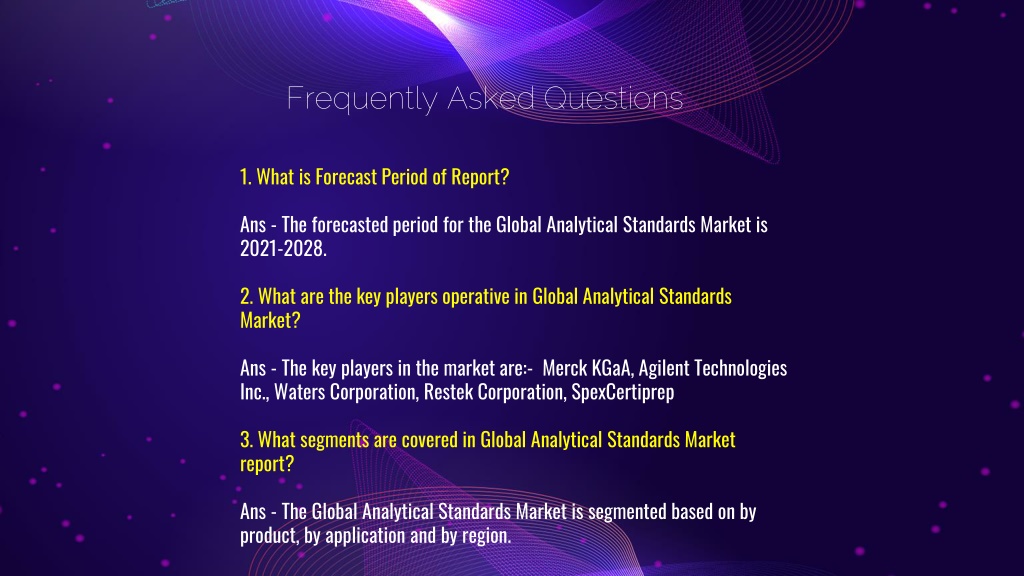 Frequently Asked Questions

1. What is Forecast Period of Report?

Ans - The forecasted period for the Global Analytical Standards Market is 2021-2028.

2. What are the key players operative in Global Analytical Standards Market?

Ans - The key players in the market are:- Merck KGaA, Agilent Technologies Inc., Waters Corporation, Restek Corporation, SpexCertiprep

3. What segments are covered in Global Analytical Standards Market report?

Ans - The Global Analytical Standards Market is segmented based on by product, by application and by region.